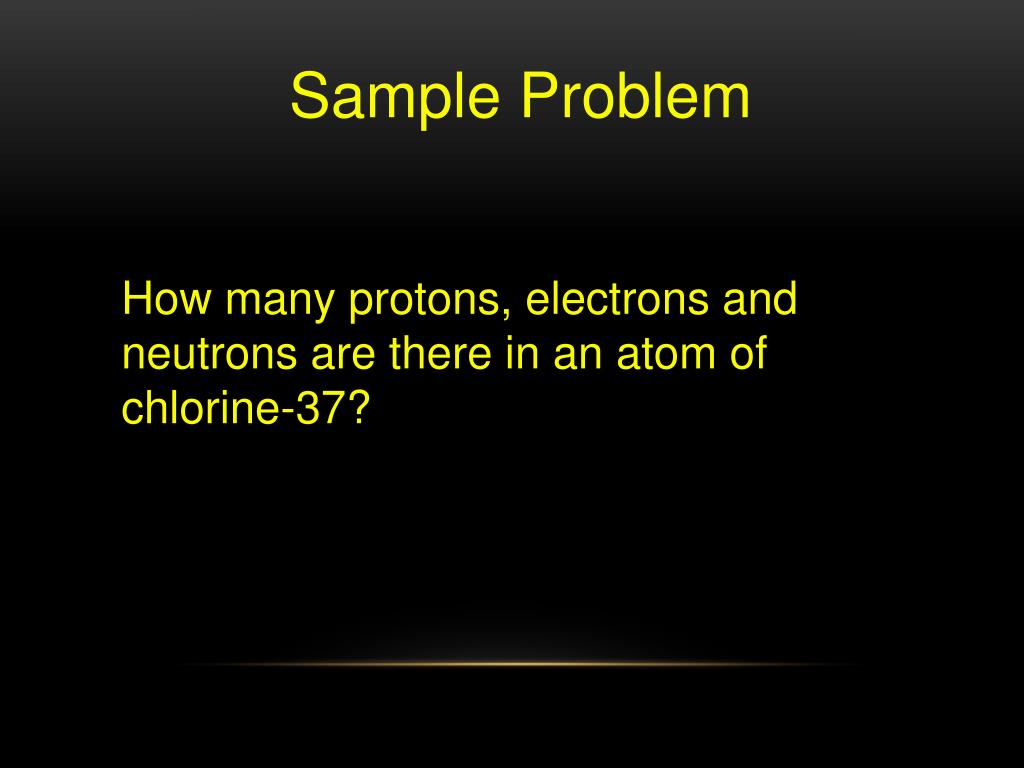 Sample Problem

How many protons, electrons and neutrons are there in an atom of chlorine-37?